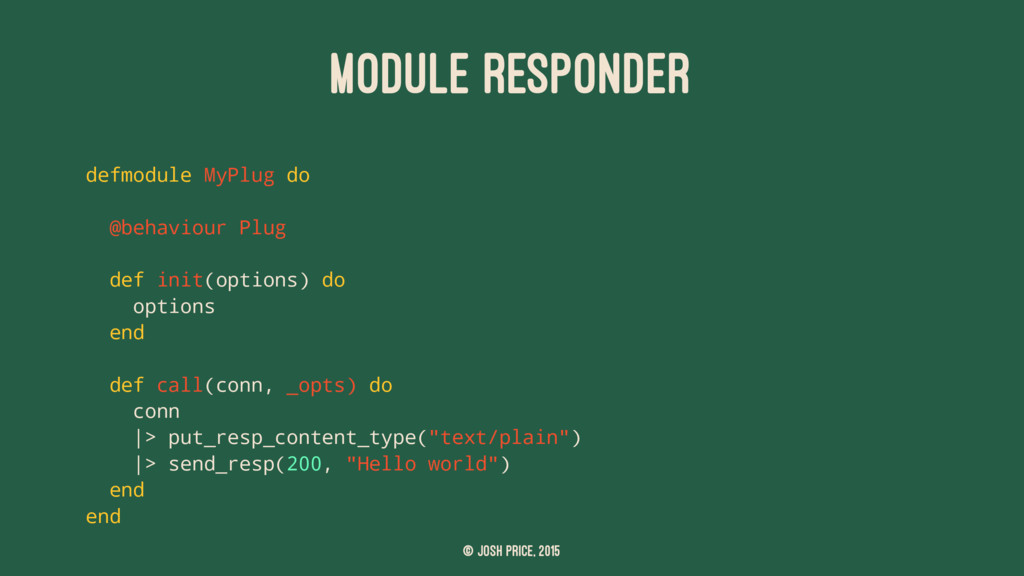 MODULE RESPONDER

defmodule MyPlug do

  @behaviour Plug

  def init(options) do
    options
  end

  def call(conn, _opts) do
    conn
    |> put_resp_content_type("text/plain")
    |> send_resp(200, "Hello world")
  end
end

© JOSH PRICE, 2015